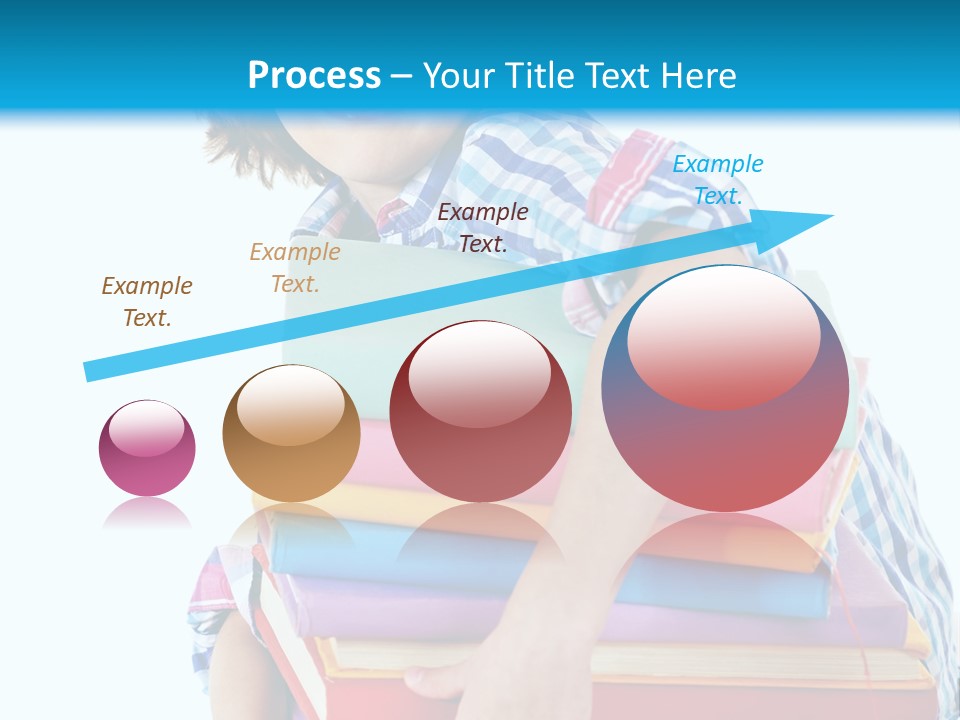 Process – Your Title Text Here

Example Text.

Example Text.

Example Text.

Example Text.